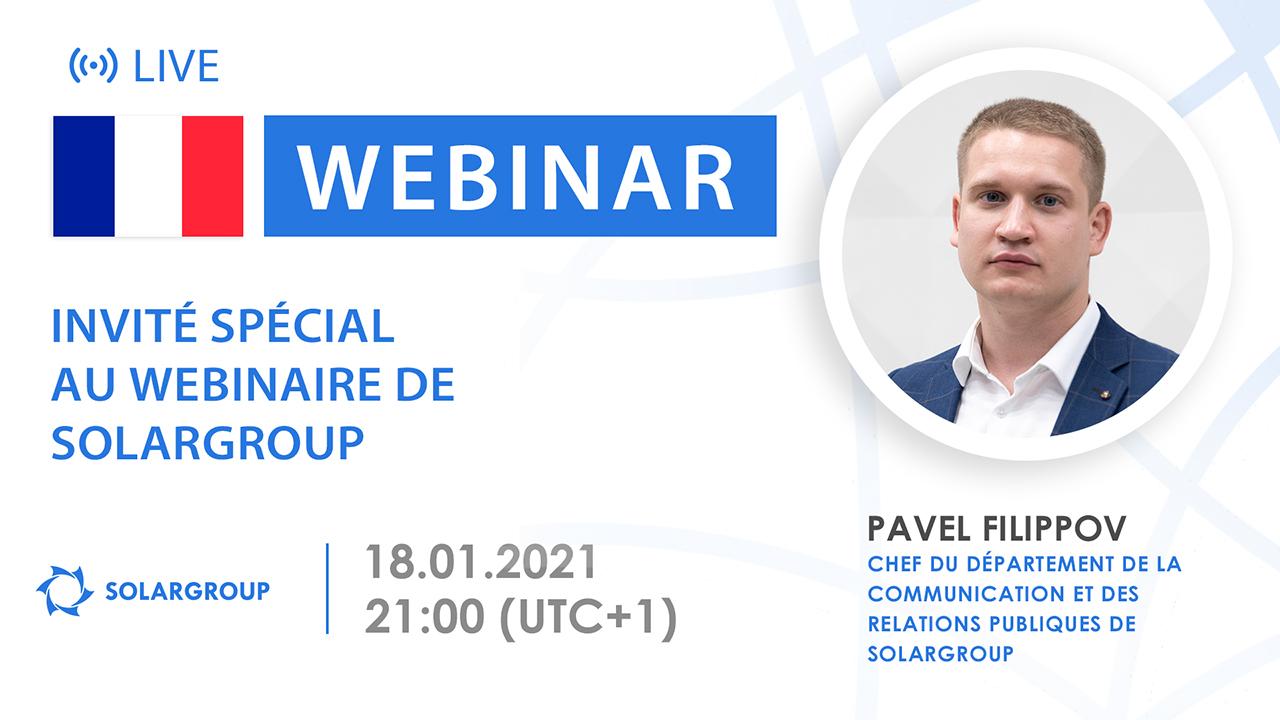 LIVE

WEBINAR

INVITÉ SPÉCIAL AU WEBINAIRE DE SOLARGROUP

SOLARGROUP

18.01.2021
21:00 (UTC+1)

PAVEL FILIPPOV
CHEF DU DÉPARTEMENT DE LA COMMUNICATION ET DES RELATIONS PUBLIQUES DE SOLARGROUP